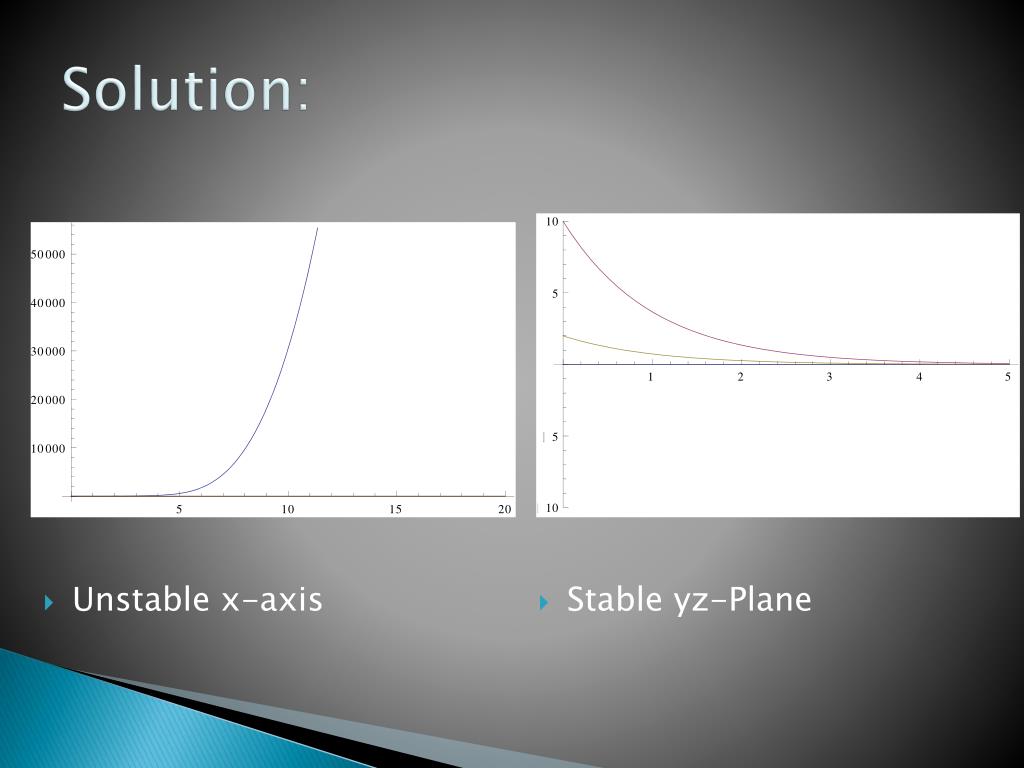 Solution:

50000
40000
30000
20000
10000
5
10
15
20

10
5
1
2
3
4
5
5
10

Unstable x-axis

Stable yz-Plane